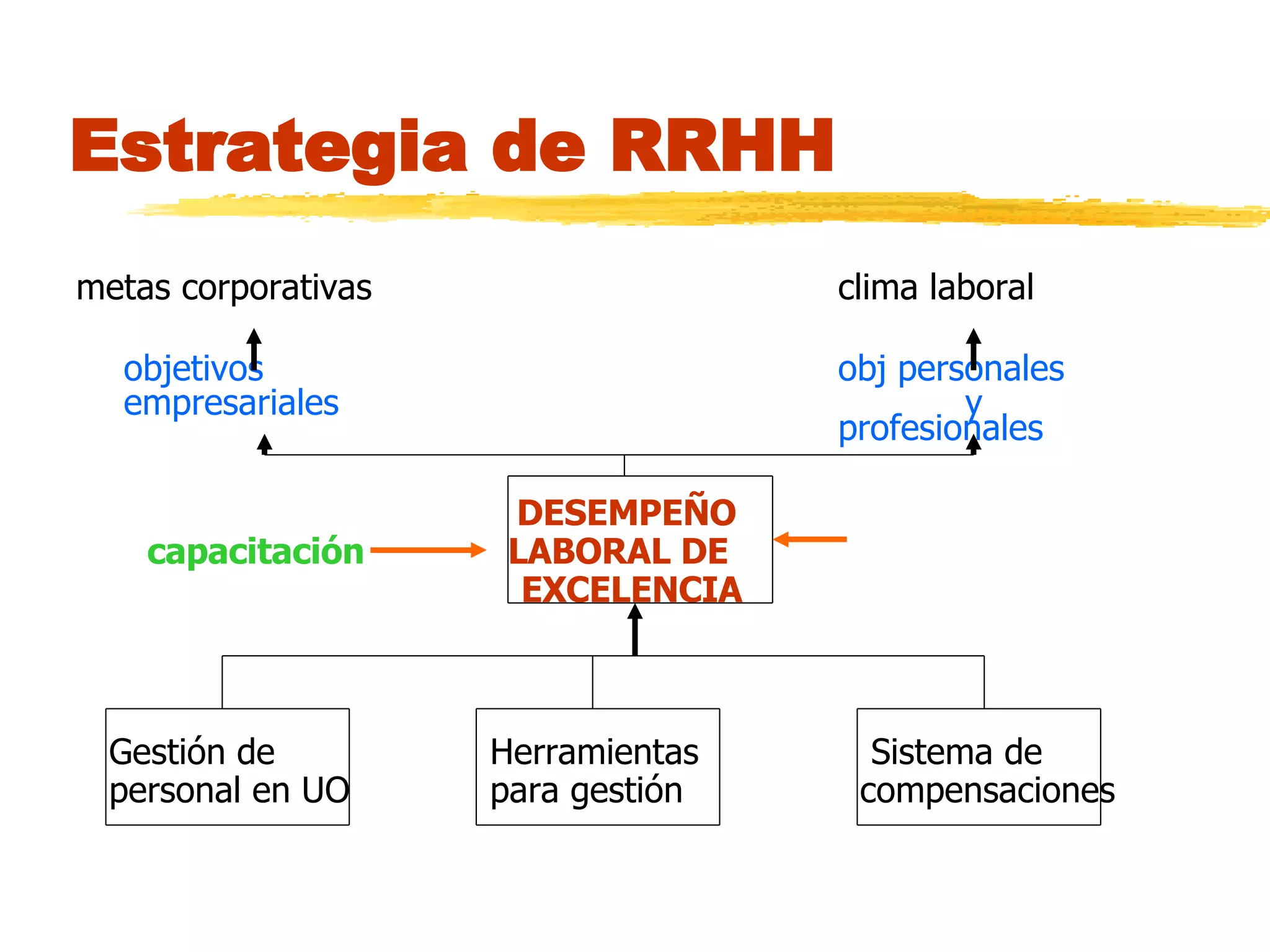 Estrategia de RRHH

metas corporativas

clima laboral

objetivos empresariales

obj personales y profesionales

capacitación

DESEMPEÑO LABORAL DE EXCELENCIA

Gestión de personal en UO

Herramientas para gestión

Sistema de compensaciones